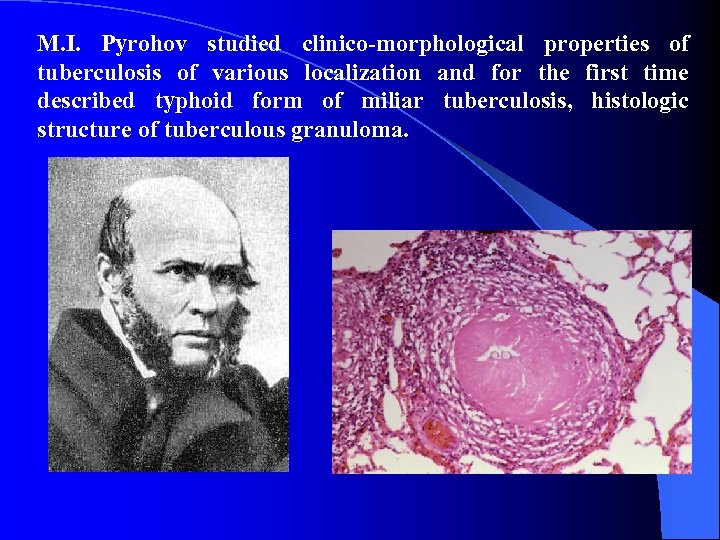 M.I. Pyrohov studied clinico-morphological properties of tuberculosis of various localization and for the first time described typhoid form of miliar tuberculosis, histologic structure of tuberculous granuloma.